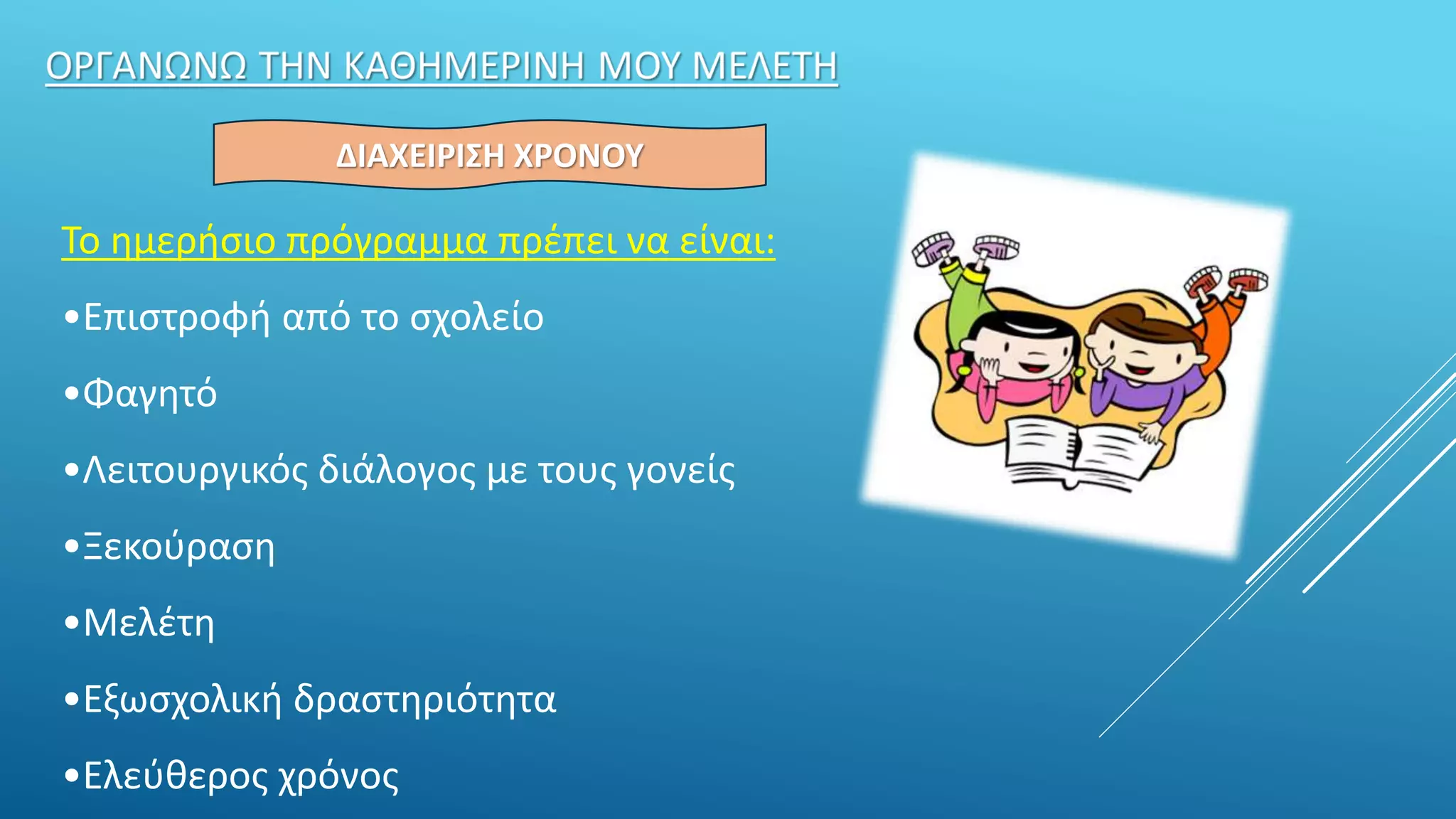 ΟΡΓΑΝΩΝΩ ΤΗΝ ΚΑΘΗΜΕΡΙΝΗ ΜΟΥ ΜΕΛΕΤΗ

ΔΙΑΧΕΙΡΙΣΗ ΧΡΟΝΟΥ

Το ημερήσιο πρόγραμμα πρέπει να είναι:

•Επιστροφή από το σχολείο

•Φαγητό

•Λειτουργικός διάλογος με τους γονείς

•Ξεκούραση

•Μελέτη

•Εξωσχολική δραστηριότητα

•Ελεύθερος χρόνος